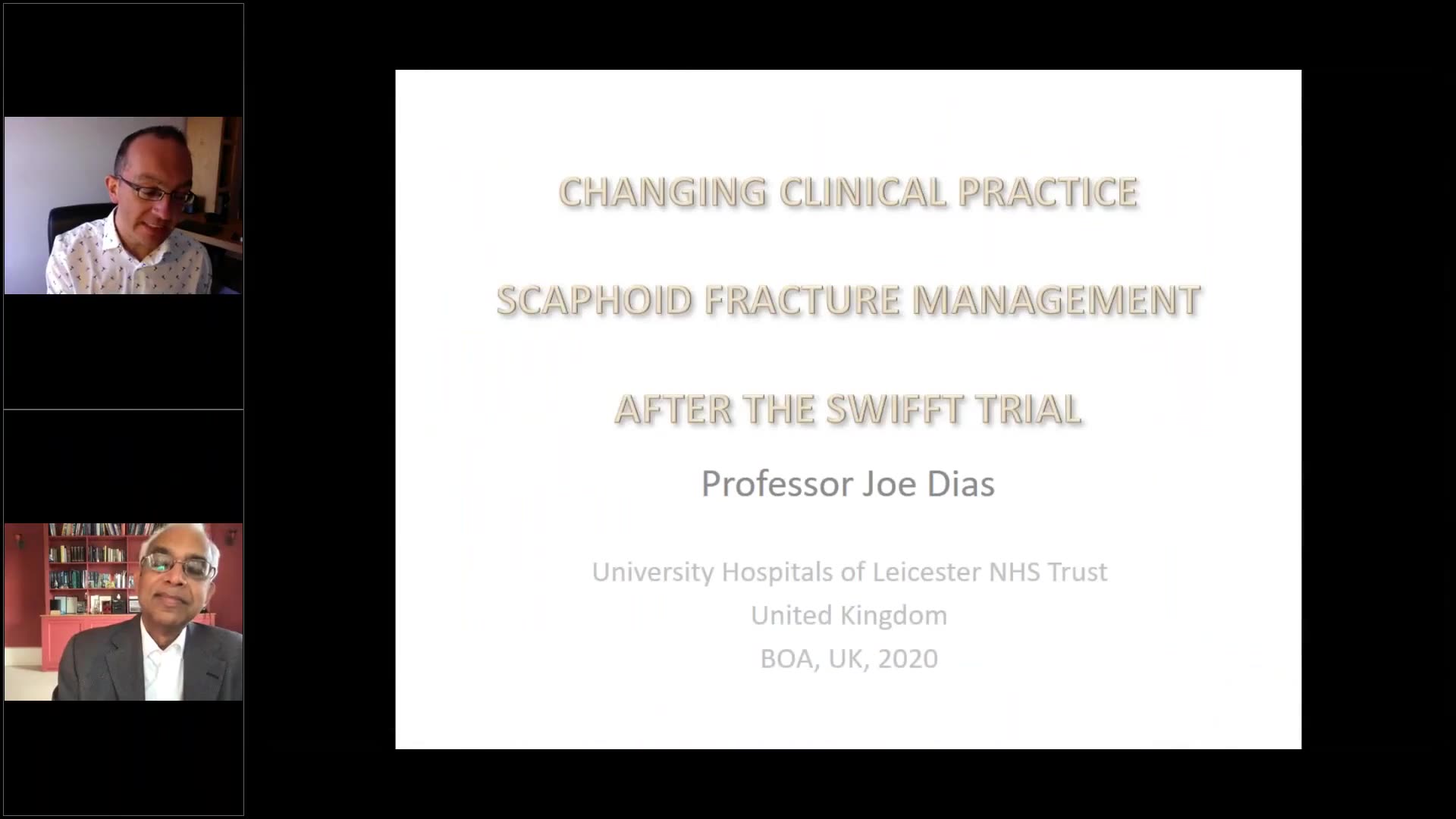 CHANGING CLINICAL PRACTICE

SCAPHOID FRACTURE MANAGEMENT

AFTER THE SWIFFT TRIAL

Professor Joe Dias

University Hospitals of Leicester NHS Trust
United Kingdom
BOA, UK, 2020